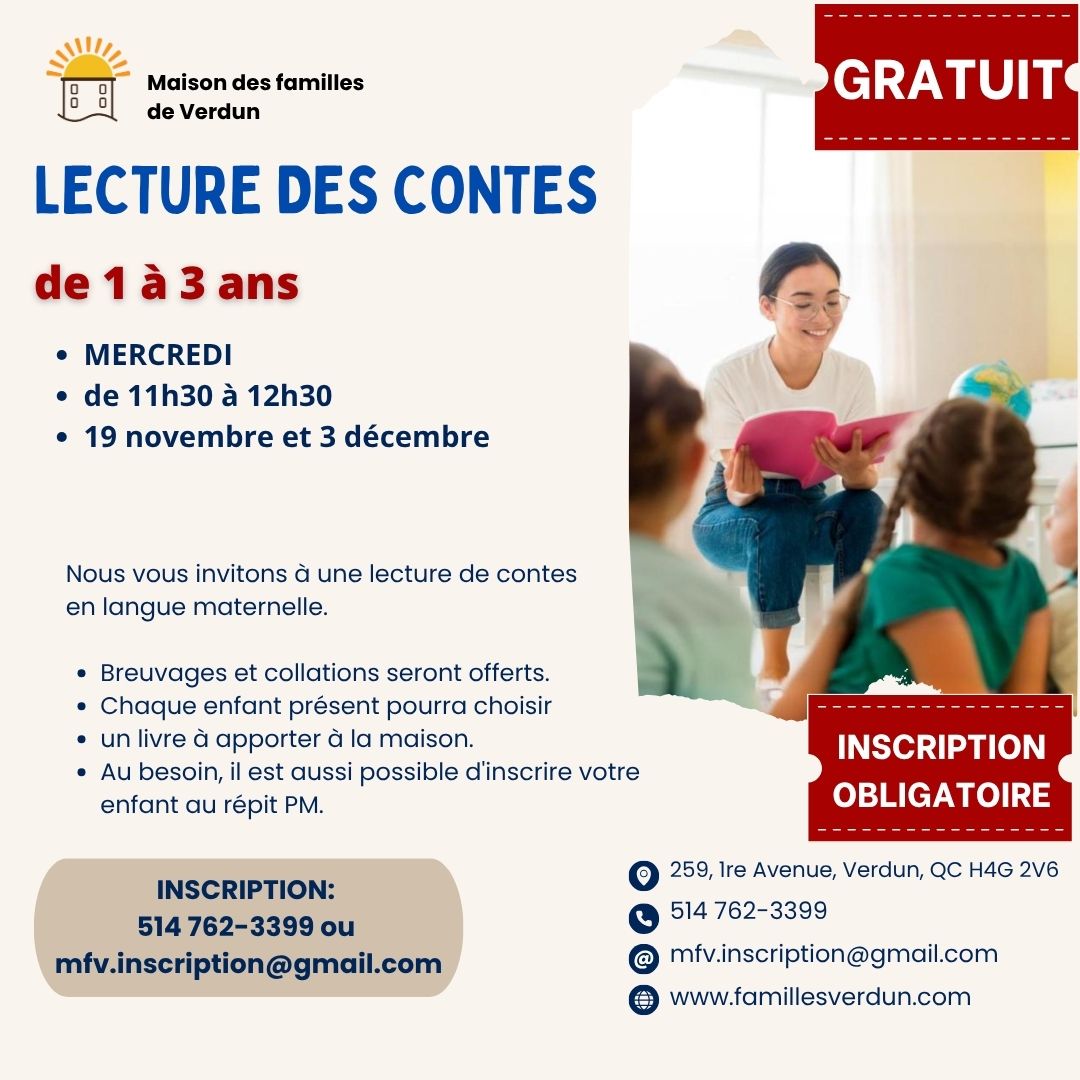 Maison des familles de Verdun

GRATUIT

LECTURE DES CONTES

de 1 à 3 ans

- MERCREDI
- de 11h30 à 12h30
- 19 novembre et 3 décembre

Nous vous invitons à une lecture de contes en langue maternelle.

- Breuvages et collations seront offerts.
- Chaque enfant présent pourra choisir
- un livre à apporter à la maison.
- Au besoin, il est aussi possible d'inscrire votre enfant au répit PM.

INSCRIPTION OBLIGATOIRE

INSCRIPTION:
514 762-3399 ou
mfv.inscription@gmail.com

259, 1re Avenue, Verdun, QC H4G 2V6
514 762-3399
mfv.inscription@gmail.com
www.famillesverdun.com